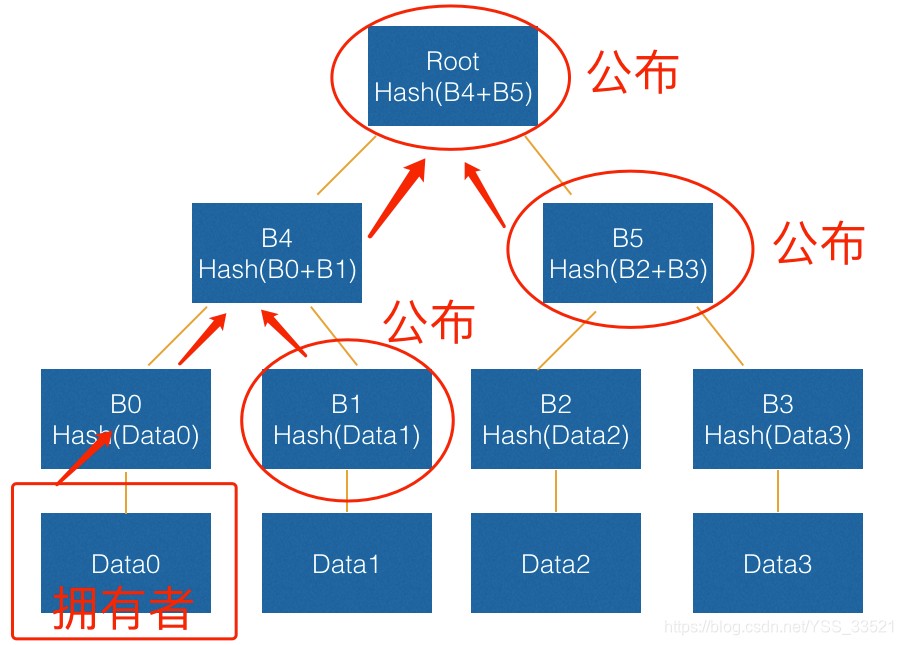 Root
Hash(B4+B5)

公布

B4
Hash(B0+B1)

B5
Hash(B2+B3)

公布

公布

B0
Hash(Data0)

B1
Hash(Data1)

B2
Hash(Data2)

B3
Hash(Data3)

Data0

Data1

Data2

Data3

拥有者

https://blog.csdn.net/YSS_33521